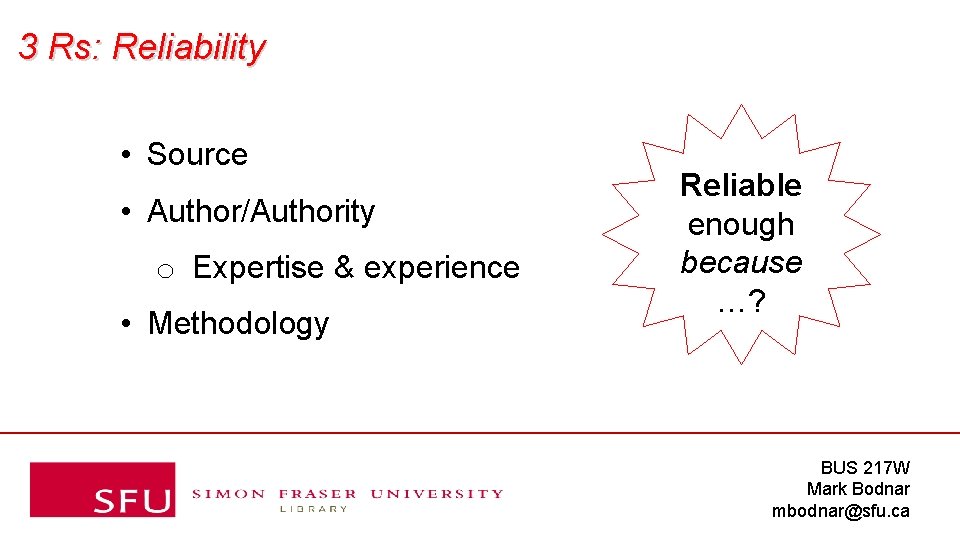 3 Rs: Reliability

• Source

• Author/Authority

o Expertise & experience

• Methodology

Reliable enough because …?

SFU SIMON FRASER UNIVERSITY LIBRARY

BUS 217W
Mark Bodnar
mbodnar@sfu.ca